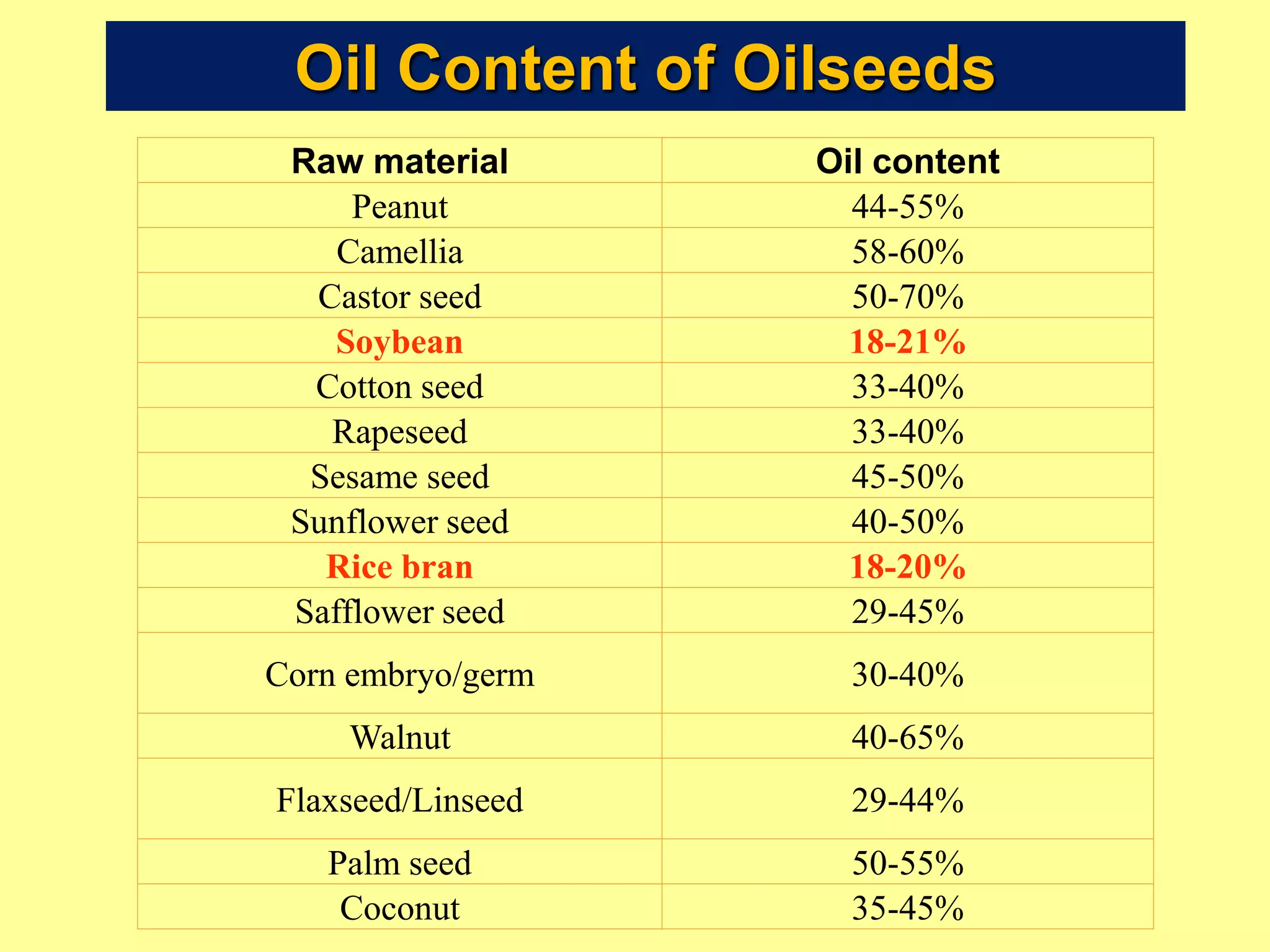 Oil Content of Oilseeds

| Raw material | Oil content |
|---|---|
| Peanut | 44-55% |
| Camellia | 58-60% |
| Castor seed | 50-70% |
| Soybean | 18-21% |
| Cotton seed | 33-40% |
| Rapeseed | 33-40% |
| Sesame seed | 45-50% |
| Sunflower seed | 40-50% |
| Rice bran | 18-20% |
| Safflower seed | 29-45% |
| Corn embryo/germ | 30-40% |
| Walnut | 40-65% |
| Flaxseed/Linseed | 29-44% |
| Palm seed | 50-55% |
| Coconut | 35-45% |